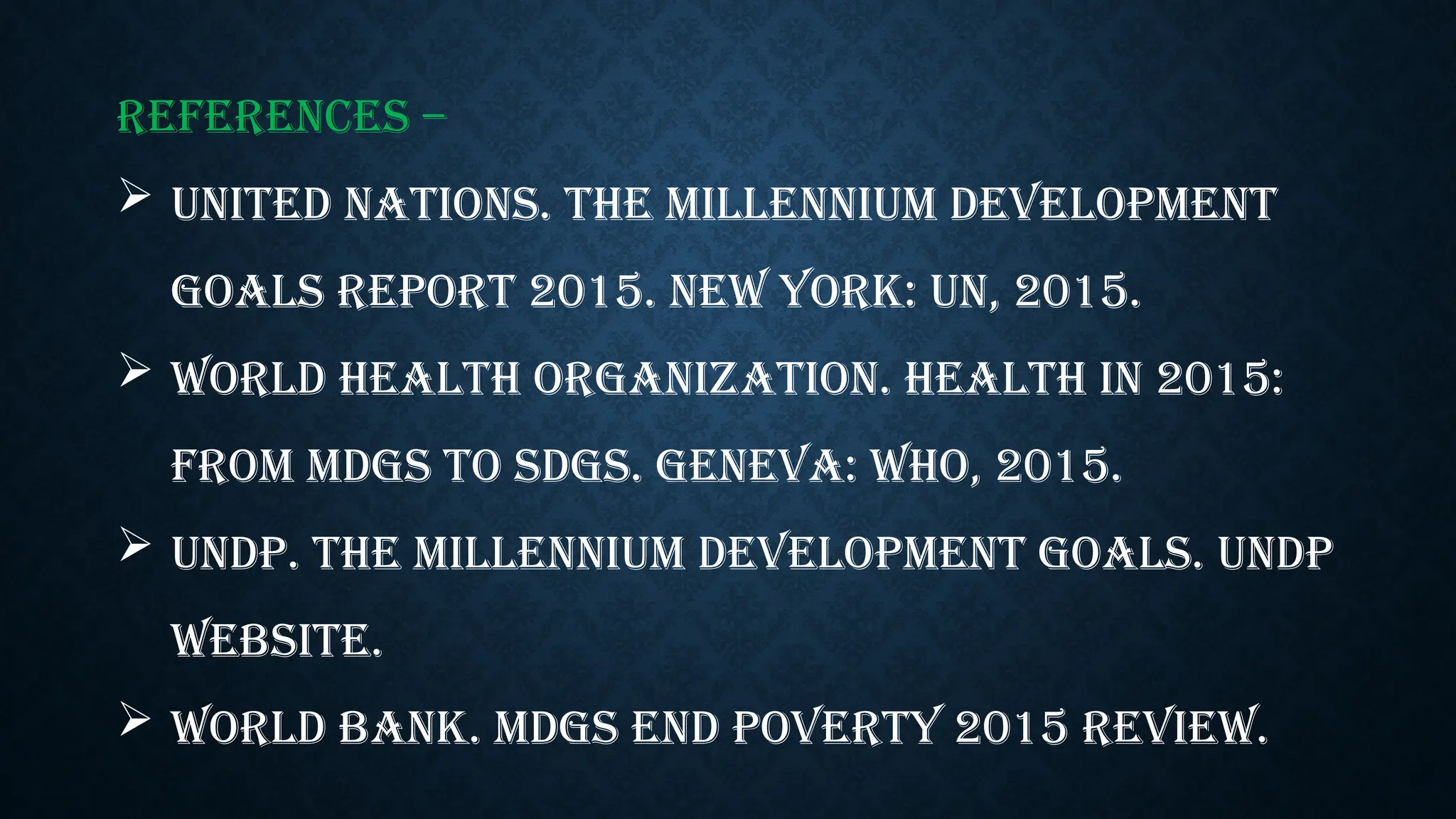 REFERENCES –

➢ UNITED NATIONS. THE MILLENNIUM DEVELOPMENT GOALS REPORT 2015. NEW YORK: UN, 2015.

➢ WORLD HEALTH ORGANIZATION. HEALTH IN 2015: FROM MDGS TO SDGS. GENEVA: WHO, 2015.

➢ UNDP. THE MILLENNIUM DEVELOPMENT GOALS. UNDP WEBSITE.

➢ WORLD BANK. MDGS END POVERTY 2015 REVIEW.